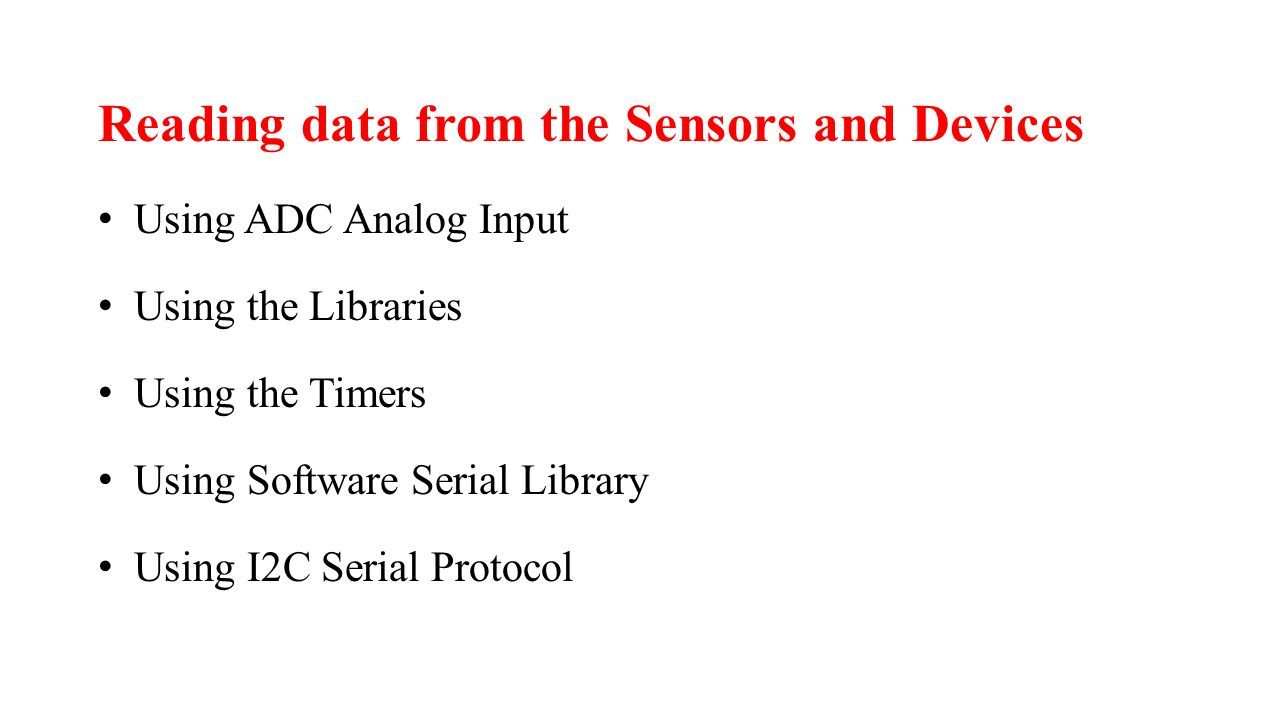 Reading data from the Sensors and Devices

• Using ADC Analog Input

• Using the Libraries

• Using the Timers

• Using Software Serial Library

• Using I2C Serial Protocol